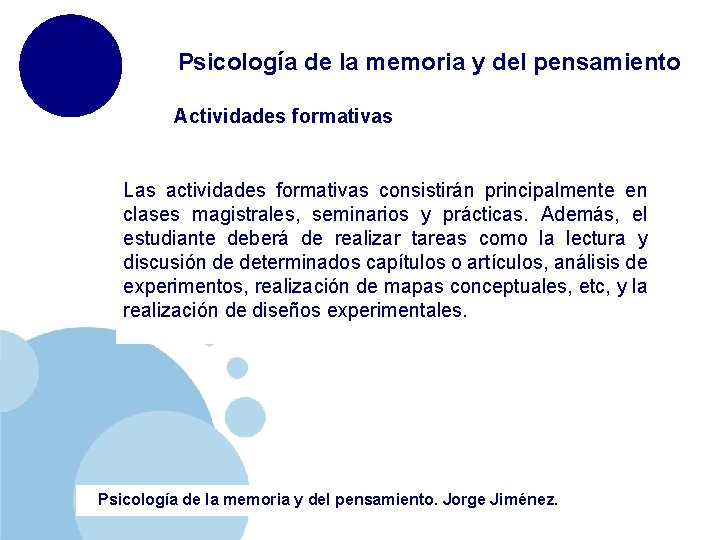 Psicología de la memoria y del pensamiento

Actividades formativas

Las actividades formativas consistirán principalmente en clases magistrales, seminarios y prácticas. Además, el estudiante deberá de realizar tareas como la lectura y discusión de determinados capítulos o artículos, análisis de experimentos, realización de mapas conceptuales, etc, y la realización de diseños experimentales.

Psicología de la memoria y del pensamiento. Jorge Jiménez.